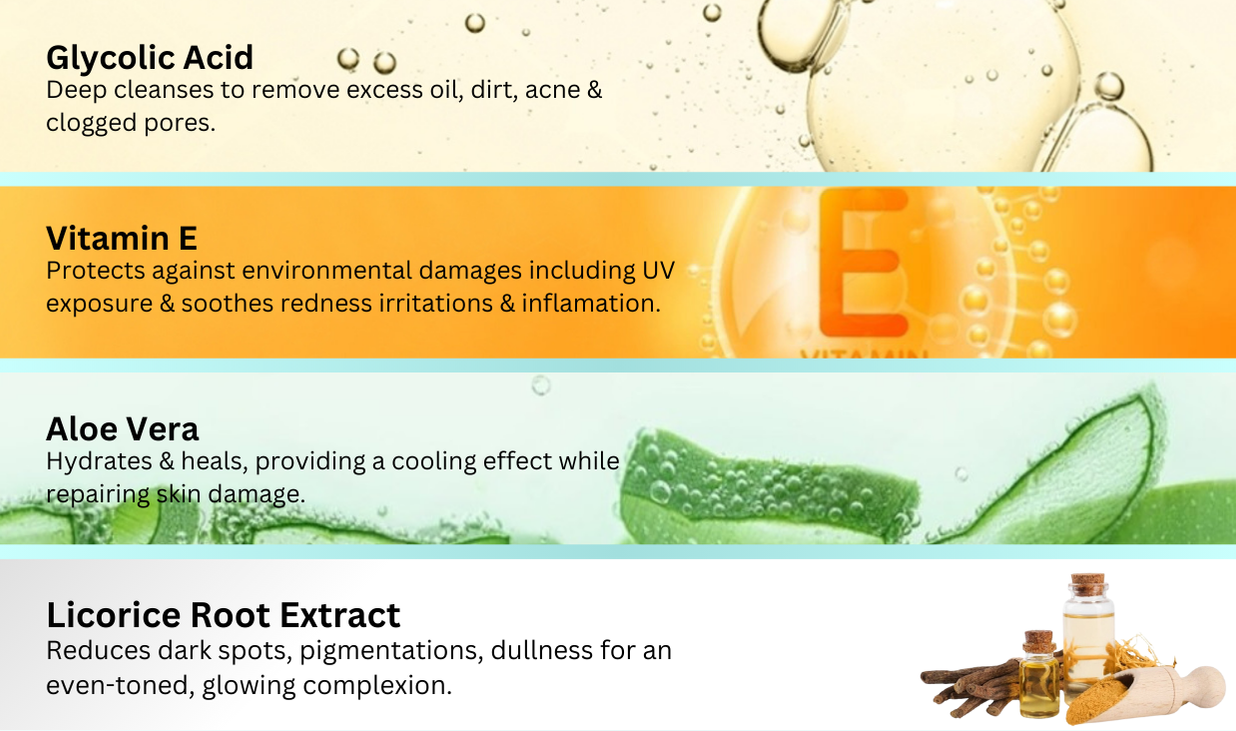 Glycolic Acid
Deep cleanses to remove excess oil, dirt, acne & clogged pores.

Vitamin E
Protects against environmental damages including UV exposure & soothes redness irritations & inflamation.

E
VITAMIN

Aloe Vera
Hydrates & heals, providing a cooling effect while repairing skin damage.

Licorice Root Extract
Reduces dark spots, pigmentations, dullness for an even-toned, glowing complexion.